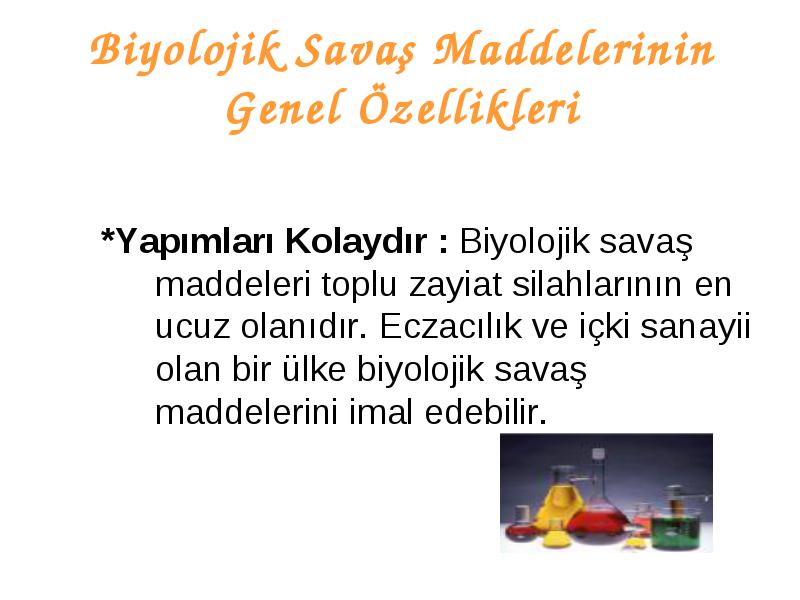 Biyolojik Savaş Maddelerinin Genel Özellikleri

*Yapımları Kolaydır : Biyolojik savaş maddeleri toplu zayiat silahlarının en ucuz olanıdır. Eczacılık ve içki sanayii olan bir ülke biyolojik savaş maddelerini imal edebilir.